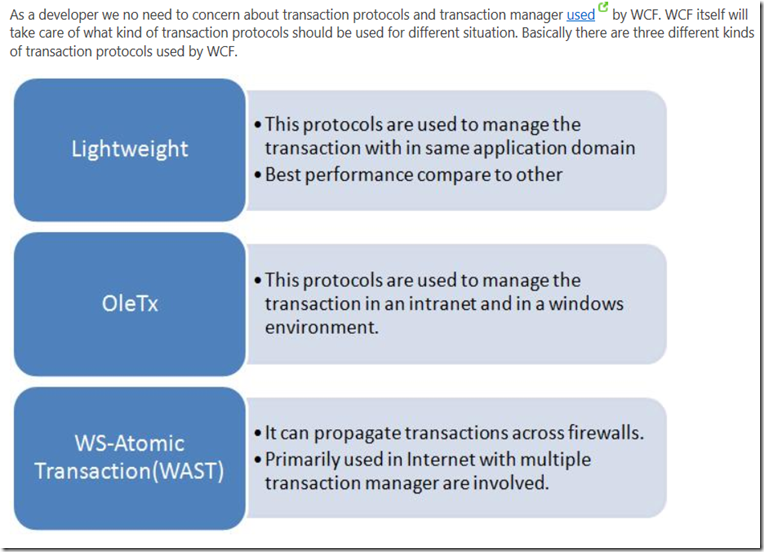 As a developer we no need to concern about transaction protocols and transaction manager used by WCF. WCF itself will take care of what kind of transaction protocols should be used for different situation. Basically there are three different kinds of transaction protocols used by WCF.

Lightweight

• This protocols are used to manage the transaction with in same application domain
• Best performance compare to other

OleTx

• This protocols are used to manage the transaction in an intranet and in a windows environment.

WS-Atomic Transaction(WAST)

• It can propagate transactions across firewalls.
• Primarily used in Internet with multiple transaction manager are involved.